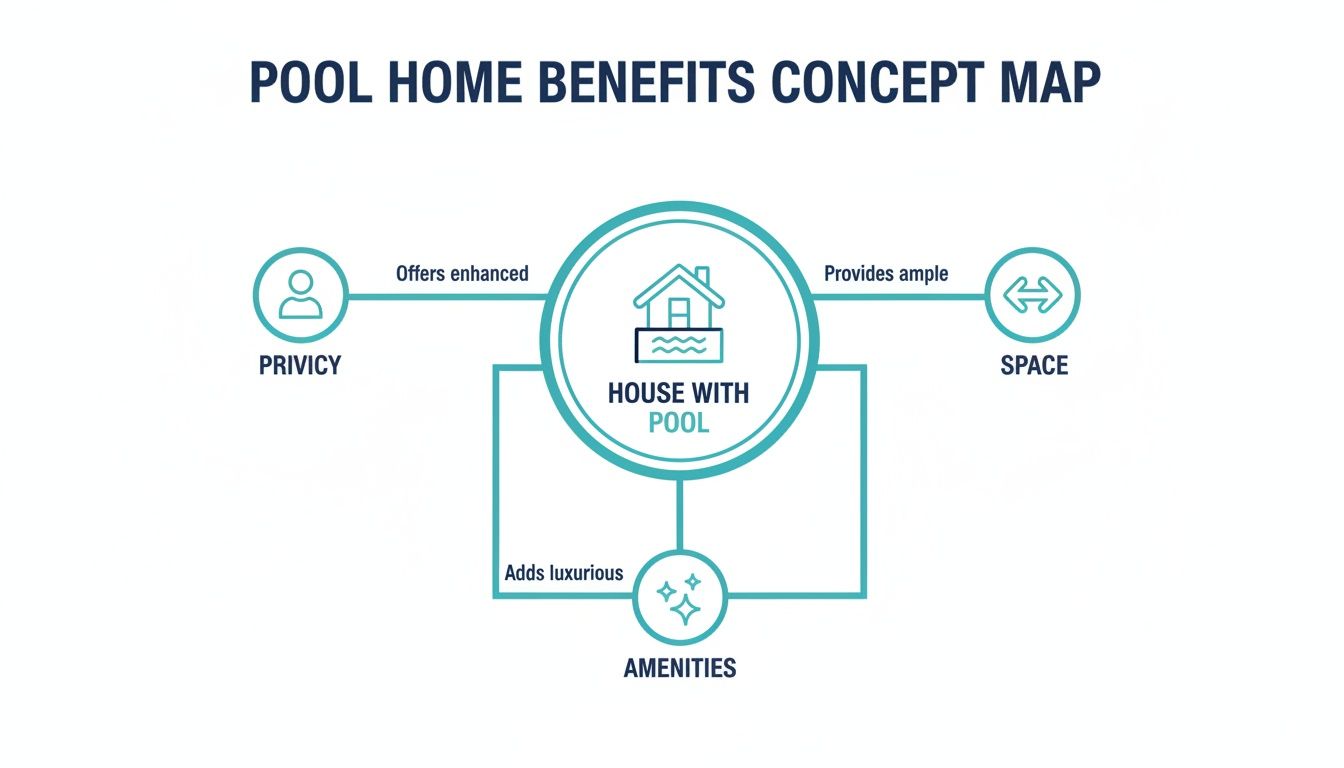 POOL HOME BENEFITS CONCEPT MAP

Offers enhanced

PRIVICY

HOUSE WITH POOL

Provides ample

SPACE

Adds luxurious

AMENITIES